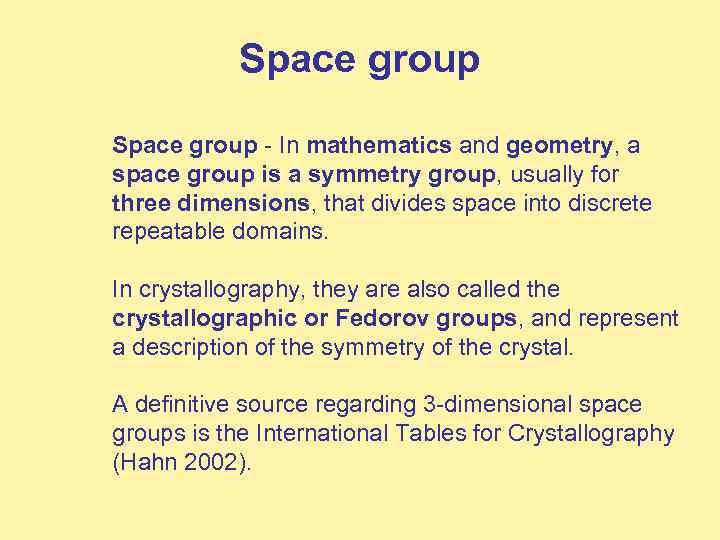 Space group

Space group - In mathematics and geometry, a space group is a symmetry group, usually for three dimensions, that divides space into discrete repeatable domains.

In crystallography, they are also called the crystallographic or Fedorov groups, and represent a description of the symmetry of the crystal.

A definitive source regarding 3-dimensional space groups is the International Tables for Crystallography (Hahn 2002).